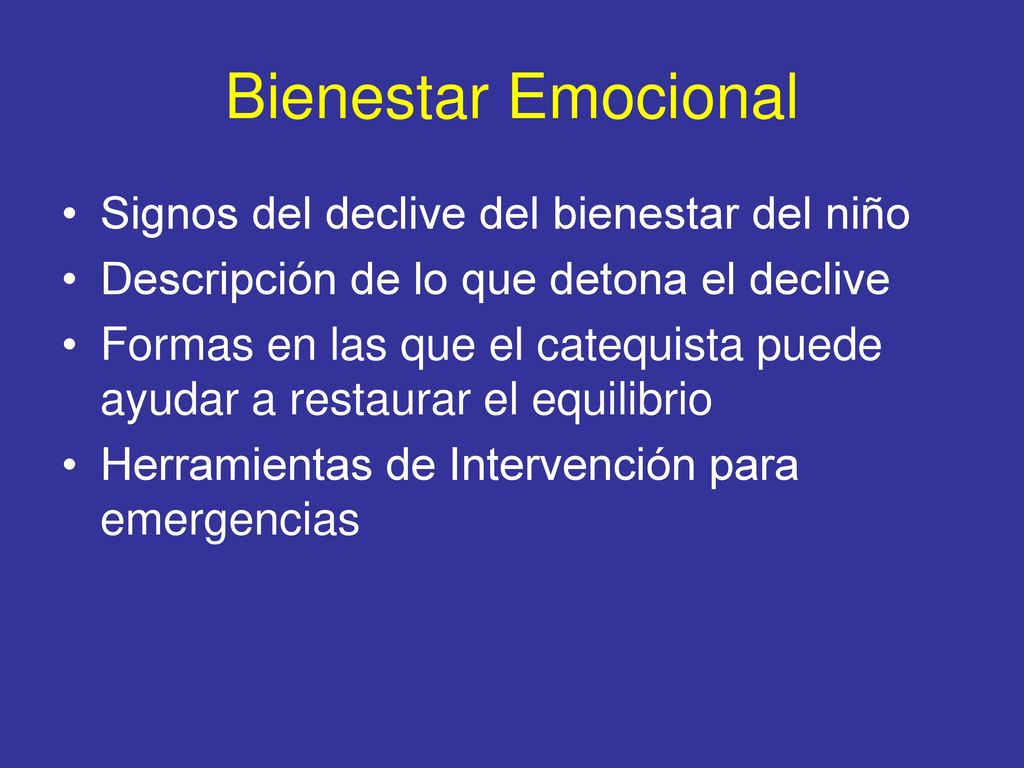 Bienestar Emocional

• Signos del declive del bienestar del niño
• Descripción de lo que detona el declive
• Formas en las que el catequista puede ayudar a restaurar el equilibrio
• Herramientas de Intervención para emergencias